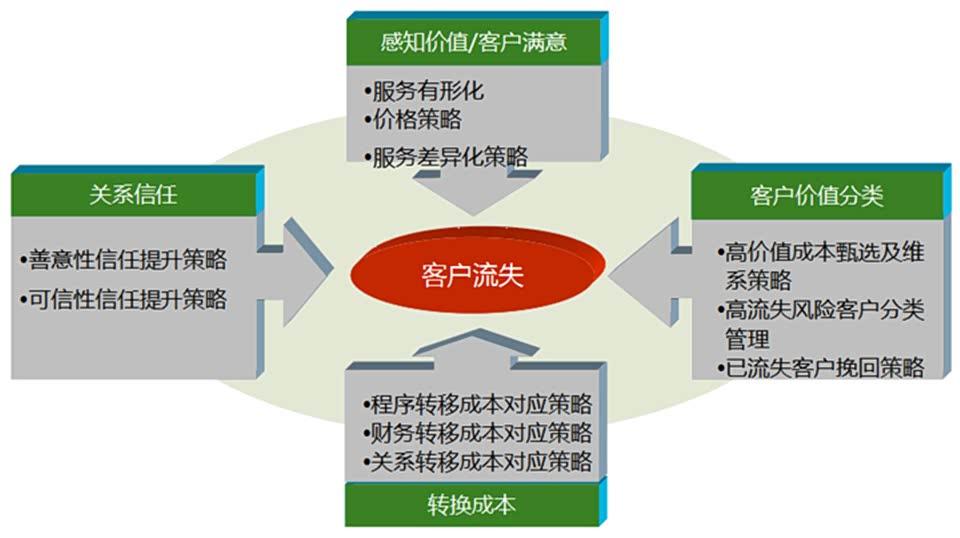 感知价值/客户满意

•服务有形化
•价格策略
•服务差异化策略

关系信任

•善意性信任提升策略
•可信性信任提升策略

客户流失

客户价值分类

•高价值成本甄选及维系策略
•高流失风险客户分类管理
•已流失客户挽回策略

•程序转移成本对应策略
•财务转移成本对应策略
•关系转移成本对应策略

转换成本